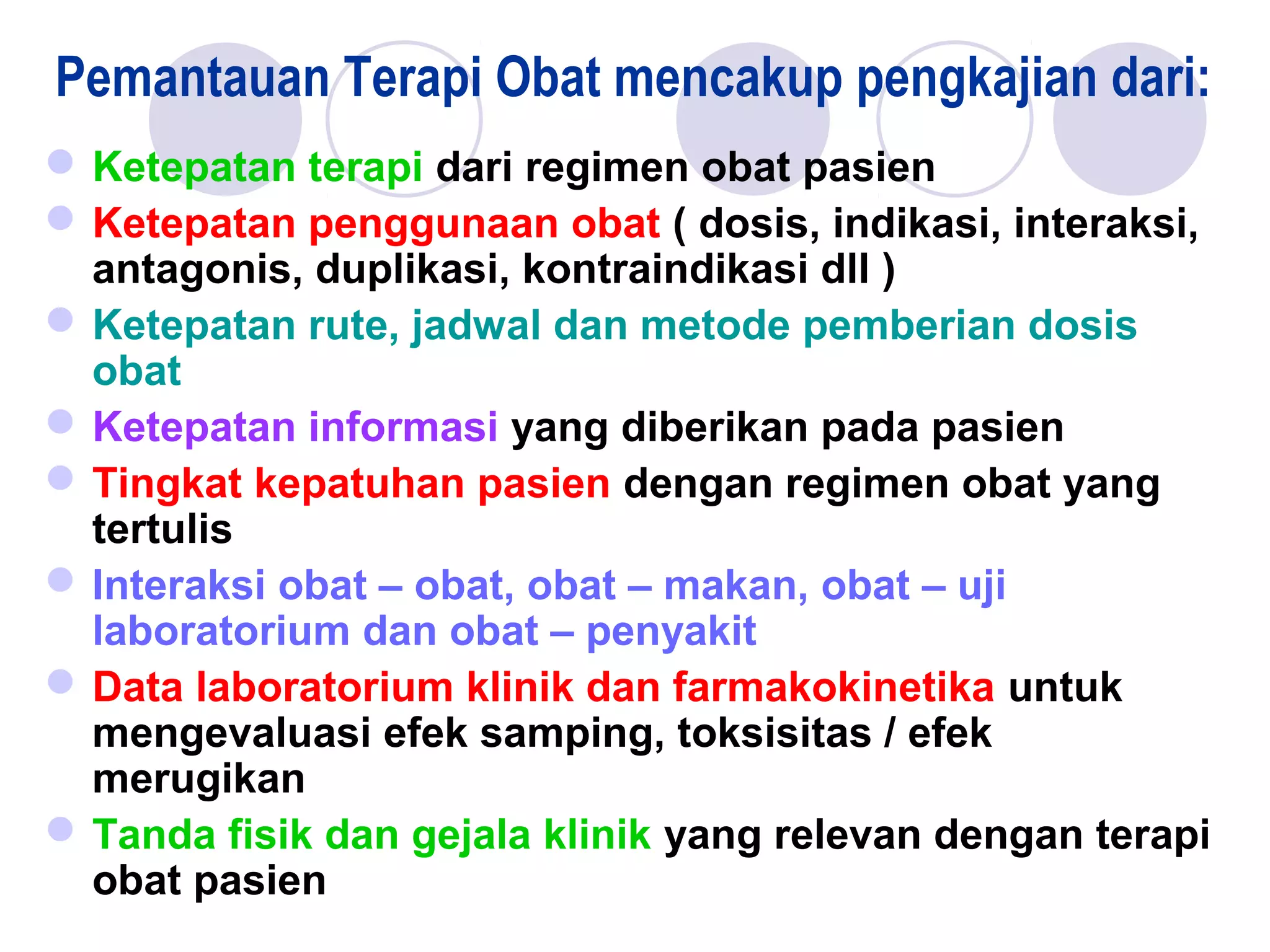 Pemantauan Terapi Obat mencakup pengkajian dari:

- Ketepatan terapi dari regimen obat pasien
- Ketepatan penggunaan obat ( dosis, indikasi, interaksi, antagonis, duplikasi, kontraindikasi dll )
- Ketepatan rute, jadwal dan metode pemberian dosis obat
- Ketepatan informasi yang diberikan pada pasien
- Tingkat kepatuhan pasien dengan regimen obat yang tertulis
- Interaksi obat – obat, obat – makan, obat – uji laboratorium dan obat – penyakit
- Data laboratorium klinik dan farmakokinetika untuk mengevaluasi efek samping, toksisitas / efek merugikan
- Tanda fisik dan gejala klinik yang relevan dengan terapi obat pasien